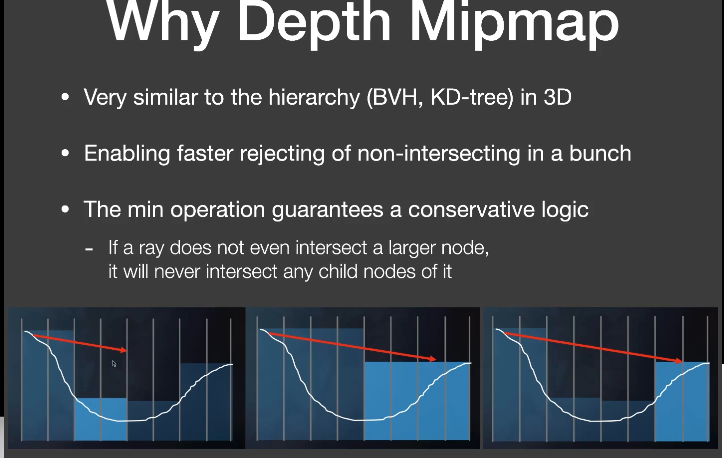 Why Depth Mipmap

• Very similar to the hierarchy (BVH, KD-tree) in 3D

• Enabling faster rejecting of non-intersecting in a bunch

• The min operation guarantees a conservative logic

- If a ray does not even intersect a larger node, it will never intersect any child nodes of it